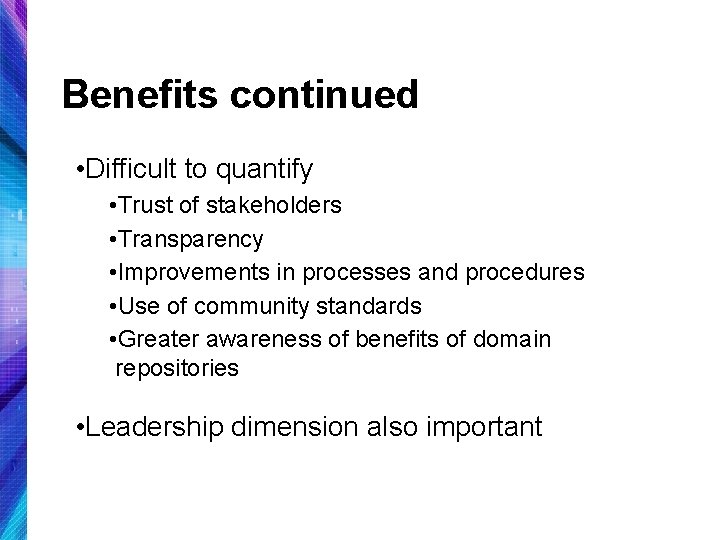 Benefits continued

•Difficult to quantify

•Trust of stakeholders

•Transparency

•Improvements in processes and procedures

•Use of community standards

•Greater awareness of benefits of domain repositories

•Leadership dimension also important